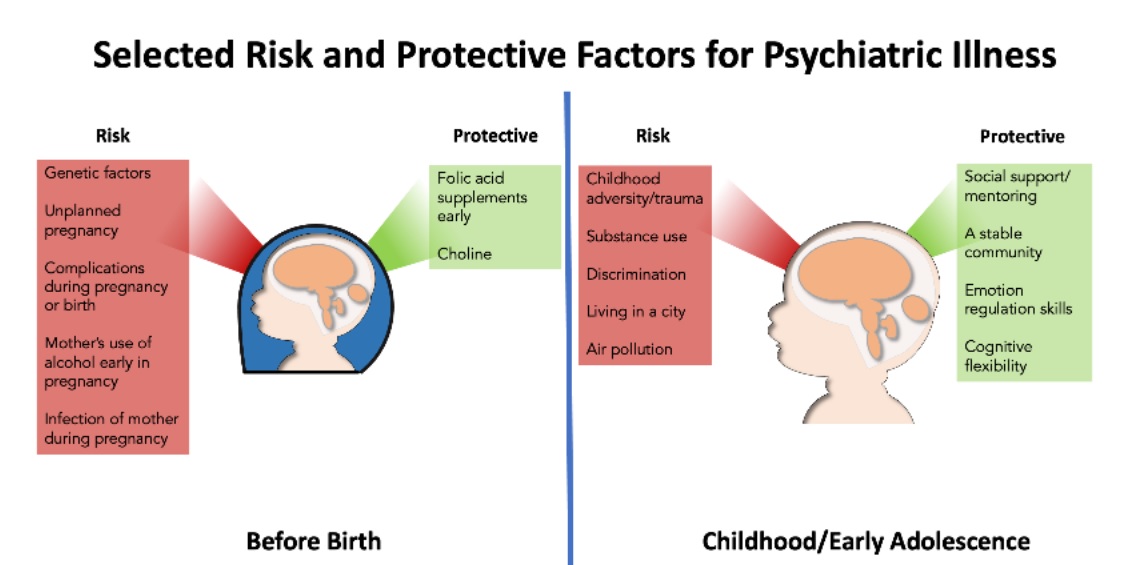 Selected Risk and Protective Factors for Psychiatric Illness

Risk

Genetic factors

Unplanned pregnancy

Complications during pregnancy or birth

Mother's use of alcohol early in pregnancy

Infection of mother during pregnancy

Protective

Folic acid supplements early

Choline

Before Birth

Risk

Childhood adversity/trauma

Substance use

Discrimination

Living in a city

Air pollution

Protective

Social support/ mentoring

A stable community

Emotion regulation skills

Cognitive flexibility

Childhood/Early Adolescence